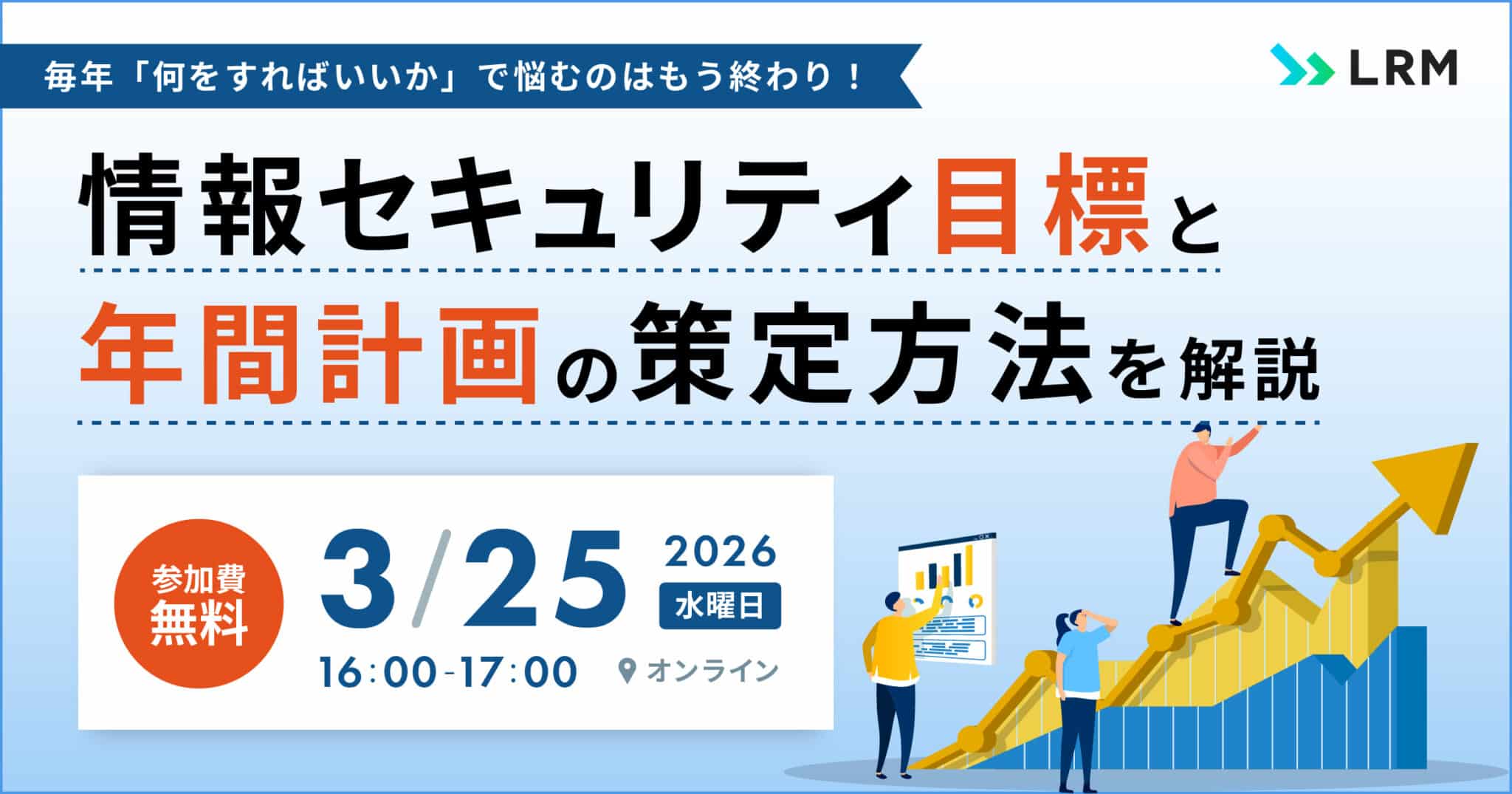 毎年「何をすればいいか」で悩むのはもう終わり！

LRM

情報セキュリティ目標と
年間計画の策定方法を解説

参加費
無料

3/25
2026
水曜日
16:00-17:00
オンライン